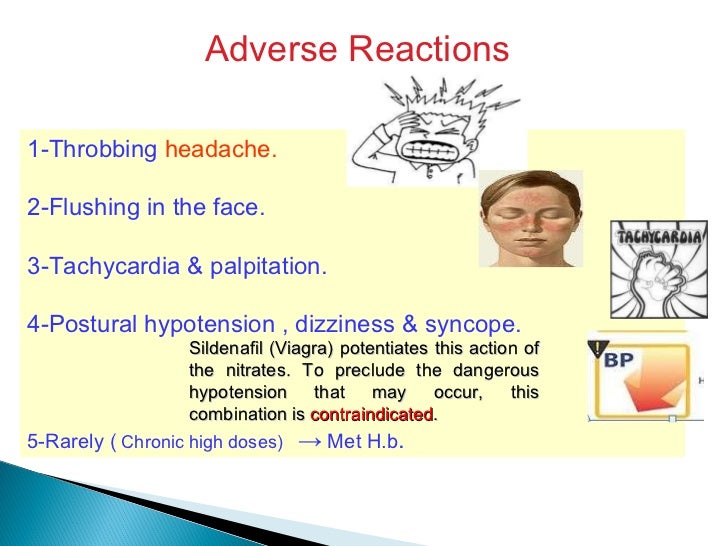 Adverse Reactions

1-Throbbing headache.

2-Flushing in the face.

3-Tachycardia & palpitation.

4-Postural hypotension , dizziness & syncope.

Sildenafil (Viagra) potentiates this action of the nitrates. To preclude the dangerous hypotension that may occur, this combination is contraindicated.

5-Rarely ( Chronic high doses) → Met H.b.

TACHYCARDIA

BP